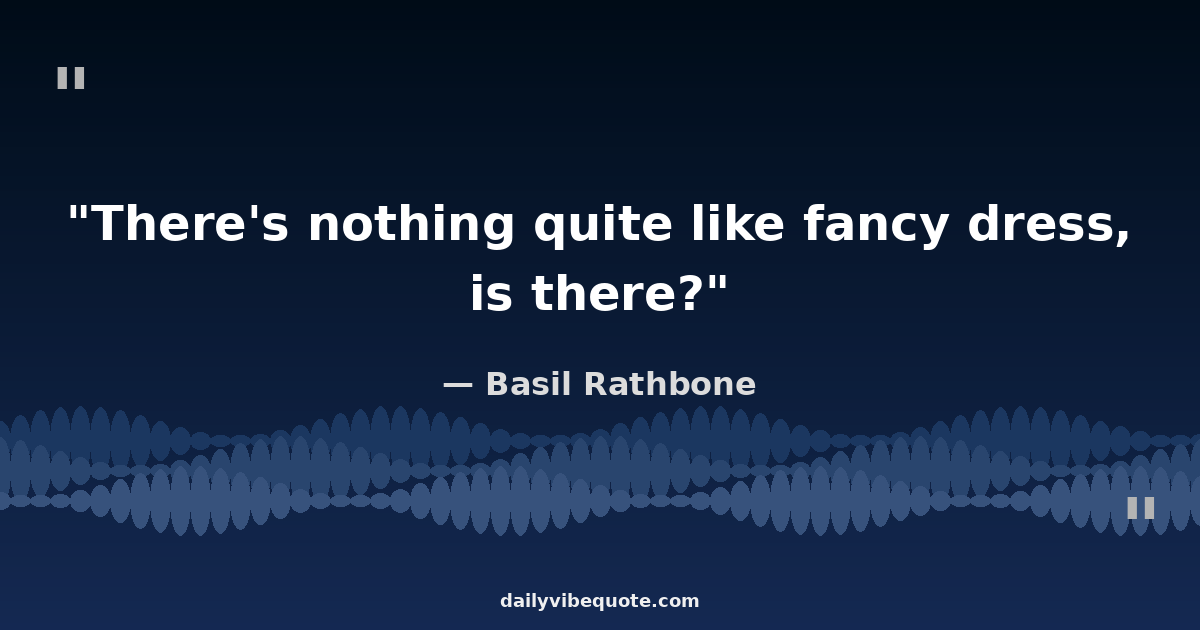 "

"There's nothing quite like fancy dress, is there?"

— Basil Rathbone

"

dailyvibequote.com